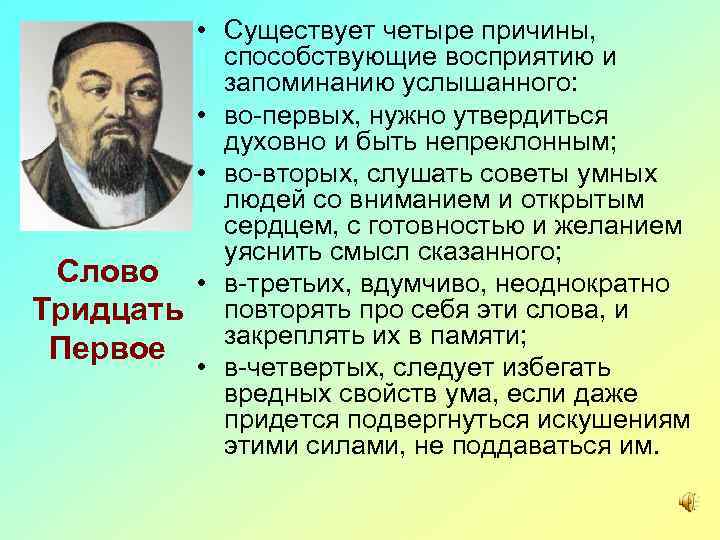 Слово Тридцать Первое

• Существует четыре причины, способствующие восприятию и запоминанию услышанного:
• во-первых, нужно утвердиться духовно и быть непреклонным;
• во-вторых, слушать советы умных людей со вниманием и открытым сердцем, с готовностью и желанием уяснить смысл сказанного;
• в-третьих, вдумчиво, неоднократно повторять про себя эти слова, и закреплять их в памяти;
• в-четвертых, следует избегать вредных свойств ума, если даже придется подвергнуться искушениям этими силами, не поддаваться им.